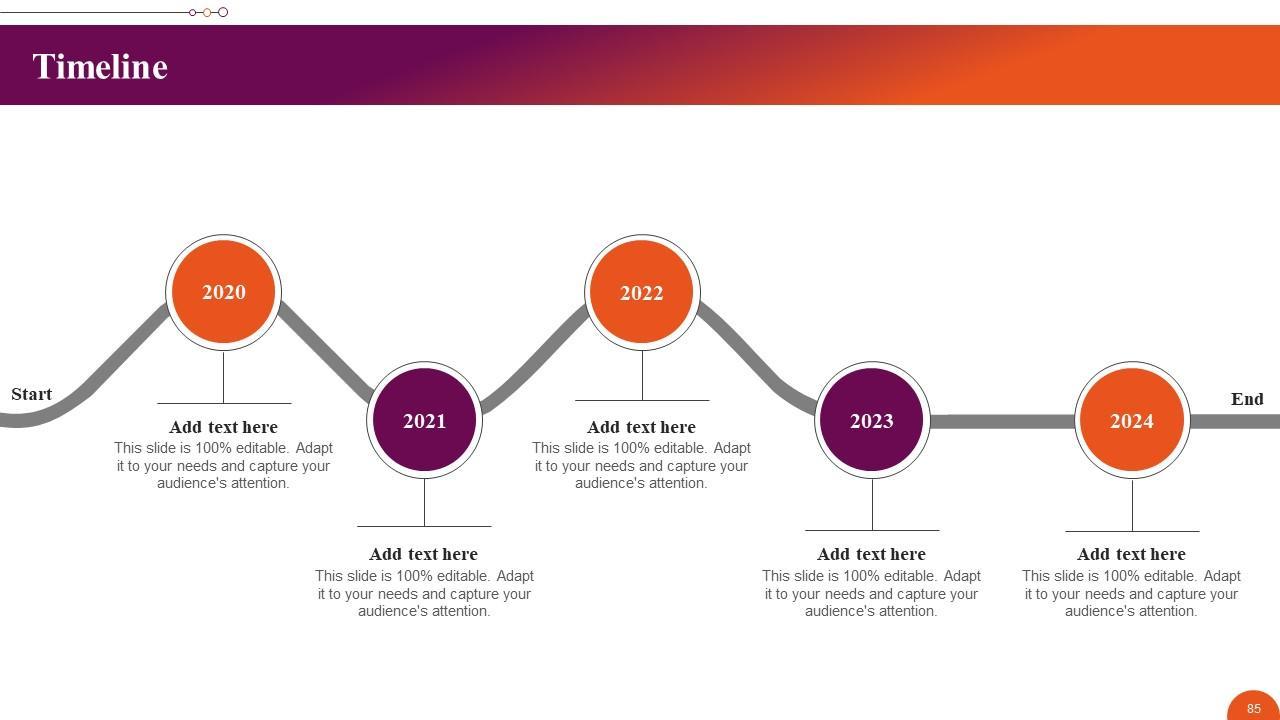 Timeline

Start

2020

Add text here
This slide is 100% editable. Adapt it to your needs and capture your audience's attention.

2021

Add text here
This slide is 100% editable. Adapt it to your needs and capture your audience's attention.

2022

Add text here
This slide is 100% editable. Adapt it to your needs and capture your audience's attention.

2023

Add text here
This slide is 100% editable. Adapt it to your needs and capture your audience's attention.

2024

Add text here
This slide is 100% editable. Adapt it to your needs and capture your audience's attention.

End

85